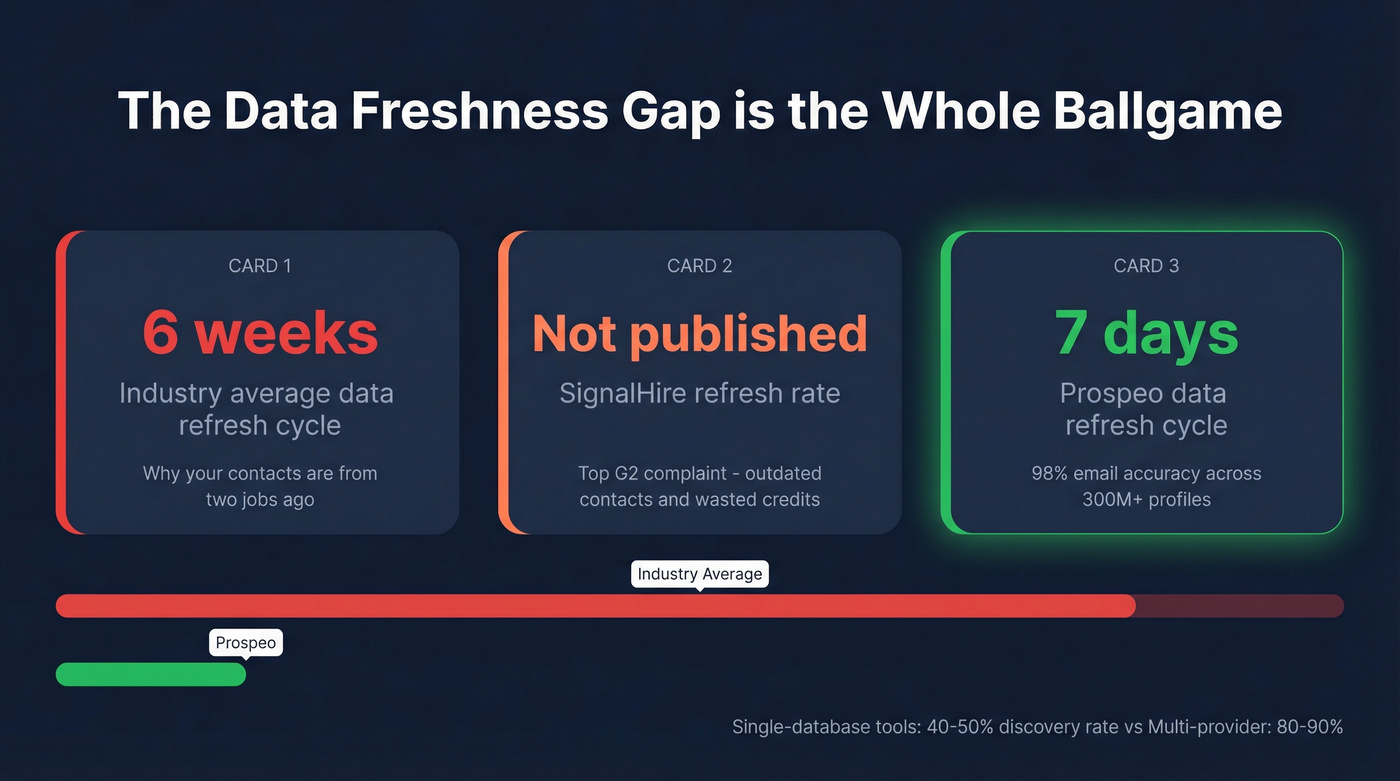 The Data Freshness Gap is the Whole Ballgame

CARD 1

6 weeks

Industry average data refresh cycle

Why your contacts are from two jobs ago

CARD 2

Not published

SignalHire refresh rate

Top G2 complaint - outdated contacts and wasted credits

CARD 3

7 days

Prospeo data refresh cycle

98% email accuracy across 300M+ profiles

Industry Average

Prospeo

Single-database tools: 40-50% discovery rate vs Multi-provider: 80-90%